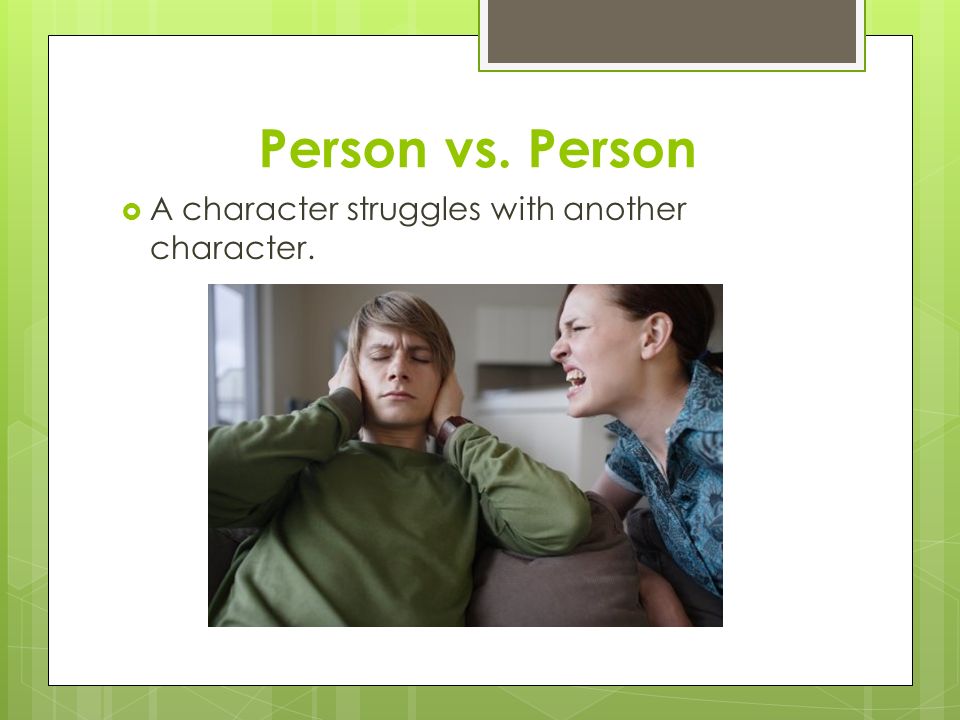 Person vs. Person

A character struggles with another character.